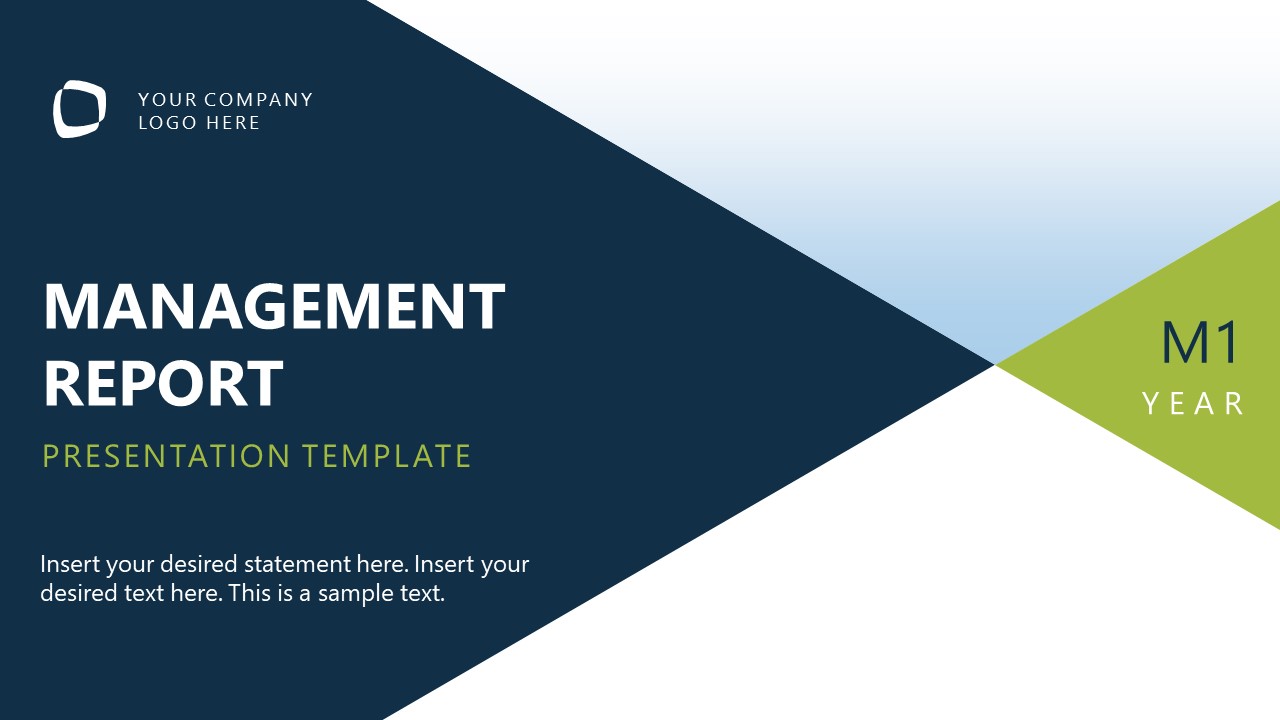 YOUR COMPANY
LOGO HERE

MANAGEMENT
REPORT

PRESENTATION TEMPLATE

Insert your desired statement here. Insert your desired text here. This is a sample text.

M1
YEAR